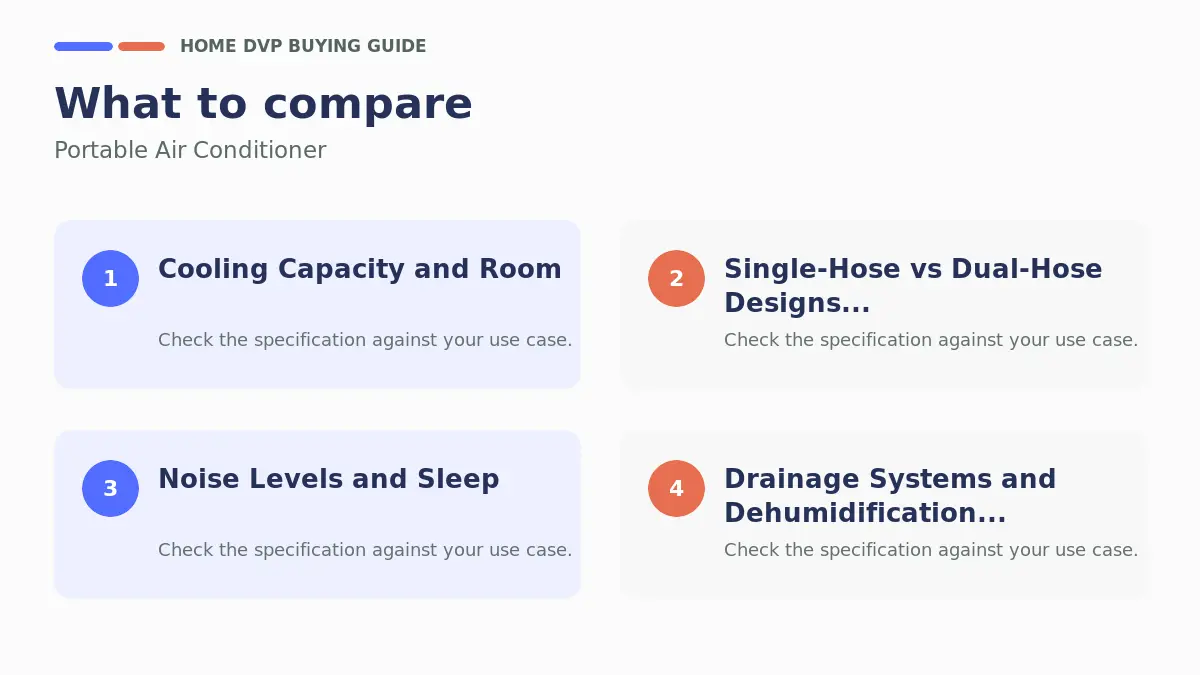 HOME DVP BUYING GUIDE

What to compare

Portable Air Conditioner

1

Cooling Capacity and Room

Check the specification against your use case.

2

Single-Hose vs Dual-Hose Designs...

Check the specification against your use case.

3

Noise Levels and Sleep

Check the specification against your use case.

4

Drainage Systems and Dehumidification...

Check the specification against your use case.